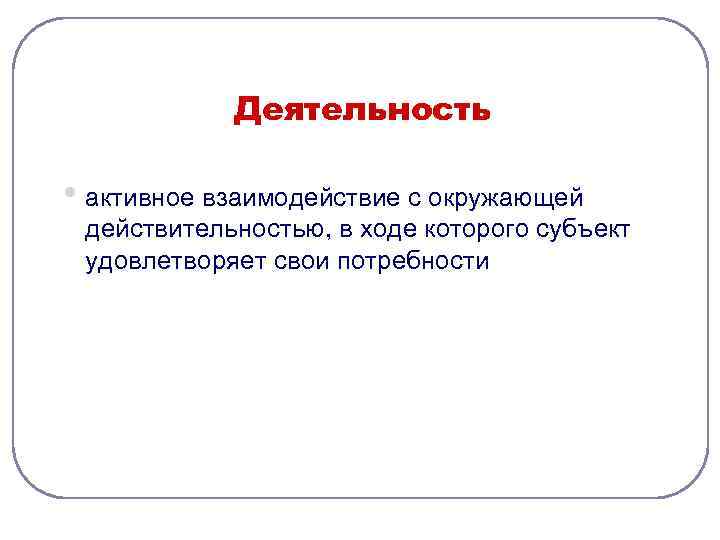 Деятельность

активное взаимодействие с окружающей действительностью, в ходе которого субъект удовлетворяет свои потребности